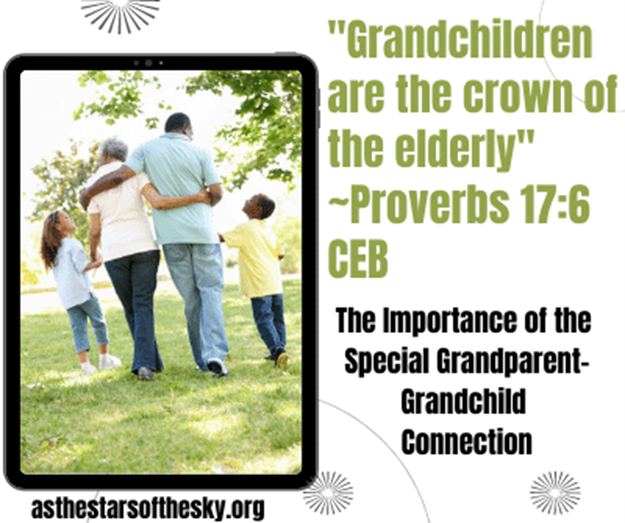 "Grandchildren are the crown of the elderly" ~Proverbs 17:6 CEB

The Importance of the Special Grandparent-Grandchild Connection

asthestarsofthesky.org